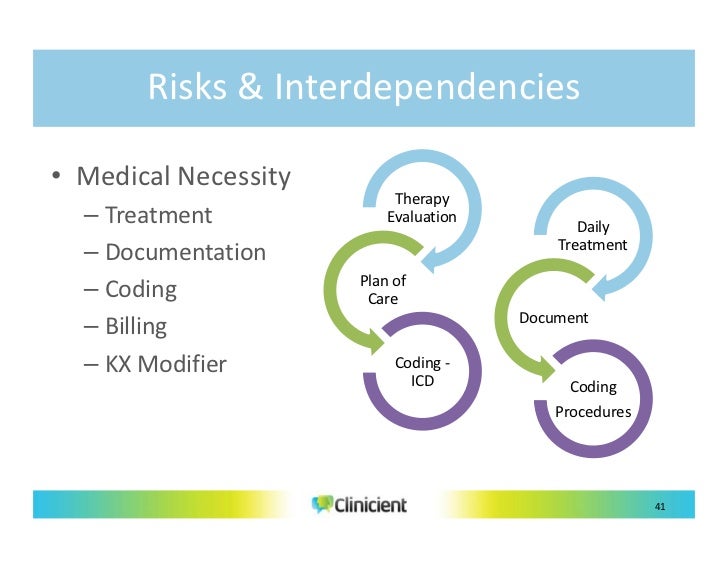 Risks & Interdependencies

• Medical Necessity
– Treatment
– Documentation
– Coding
– Billing
– KX Modifier

Therapy Evaluation

Plan of Care

Coding - ICD

Daily Treatment

Document

Coding Procedures

Clinicient

41